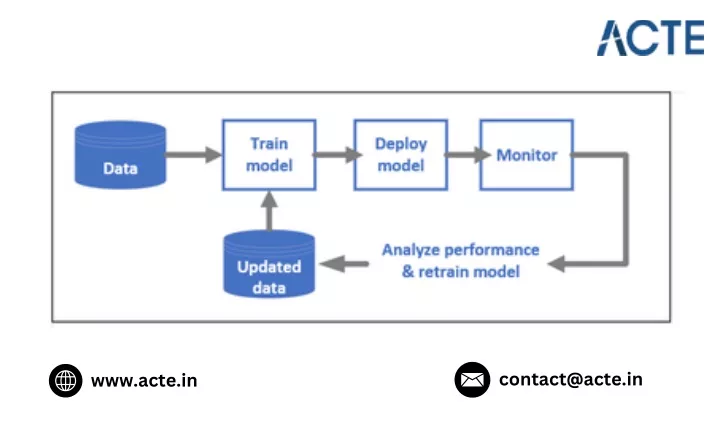 ACTE

Data

Train model

Deploy model

Monitor

Updated data

Analyze performance & retrain model

www.acte.in

contact@acte.in